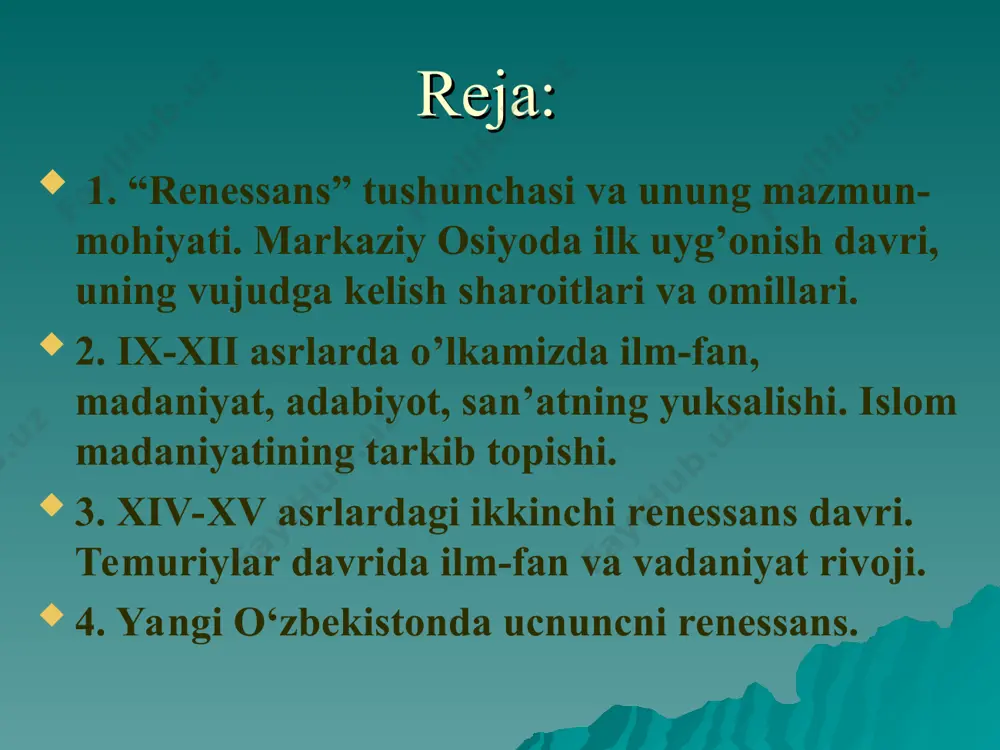 Reja:

1. “Renessans” tushunchasi va unung mazmun-mohiyati. Markaziy Osiyoda ilk uyg’onish davri, uning vujudga kelish sharoitlari va omillari.

2. IX-XII asrlarda o’lkamizda ilm-fan, madaniyat, adabiyot, san’atning yuksalishi. Islom madaniyatining tarkib topishi.

3. XIV-XV asrlardagi ikkinchi renessans davri. Temuriylar davrida ilm-fan va vadaniyat rivoji.

4. Yangi O‘zbekistonda ucnuncni renessans.